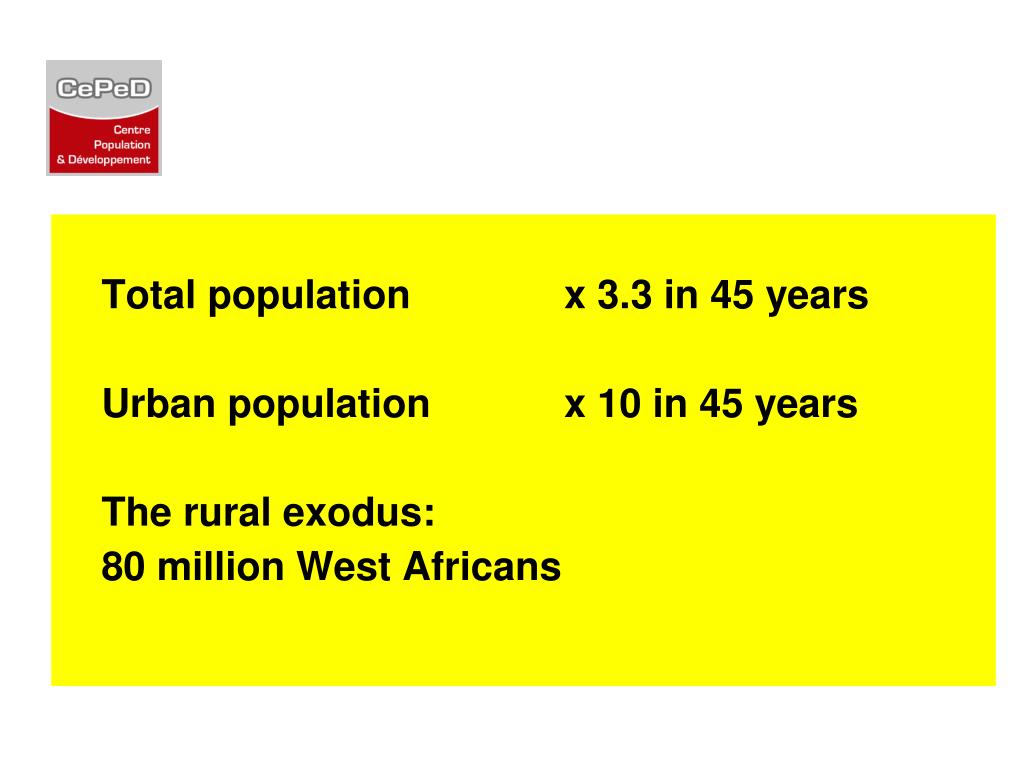 CePeD
Centre
Population
& Développement

Total population x 3.3 in 45 years

Urban population x 10 in 45 years

The rural exodus:
80 million West Africans